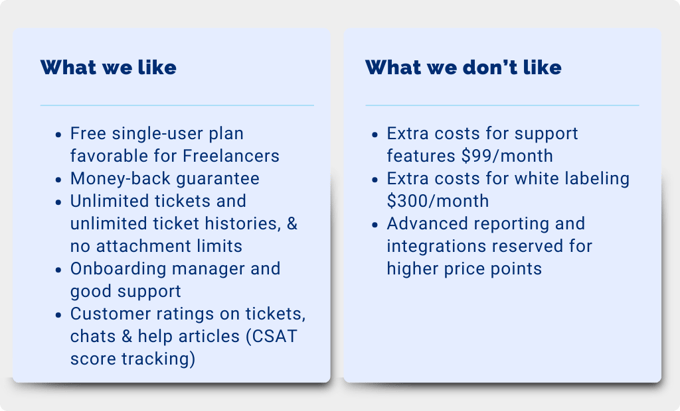 What we like

- Free single-user plan favorable for Freelancers
- Money-back guarantee
- Unlimited tickets and unlimited ticket histories, & no attachment limits
- Onboarding manager and good support
- Customer ratings on tickets, chats & help articles (CSAT score tracking)

What we don't like

- Extra costs for support features \$99/month
- Extra costs for white labeling \$300/month
- Advanced reporting and integrations reserved for higher price points